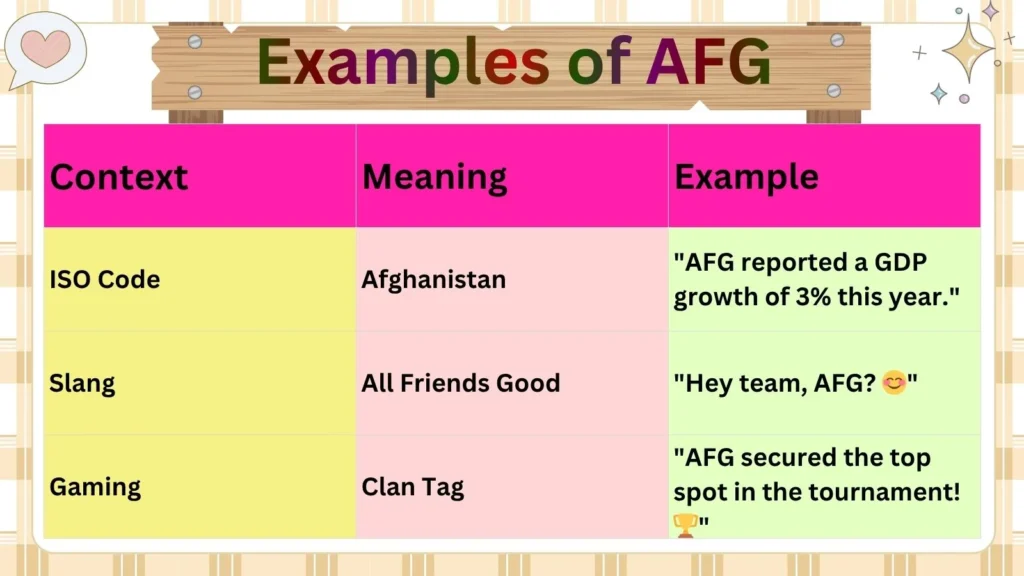 Examples of AFG

| Context | Meaning | Example |
|---|---|---|
| ISO Code | Afghanistan | "AFG reported a GDP growth of 3% this year." |
| Slang | All Friends Good | "Hey team, AFG? 😊" |
| Gaming | Clan Tag | "AFG secured the top spot in the tournament! 🏆" |